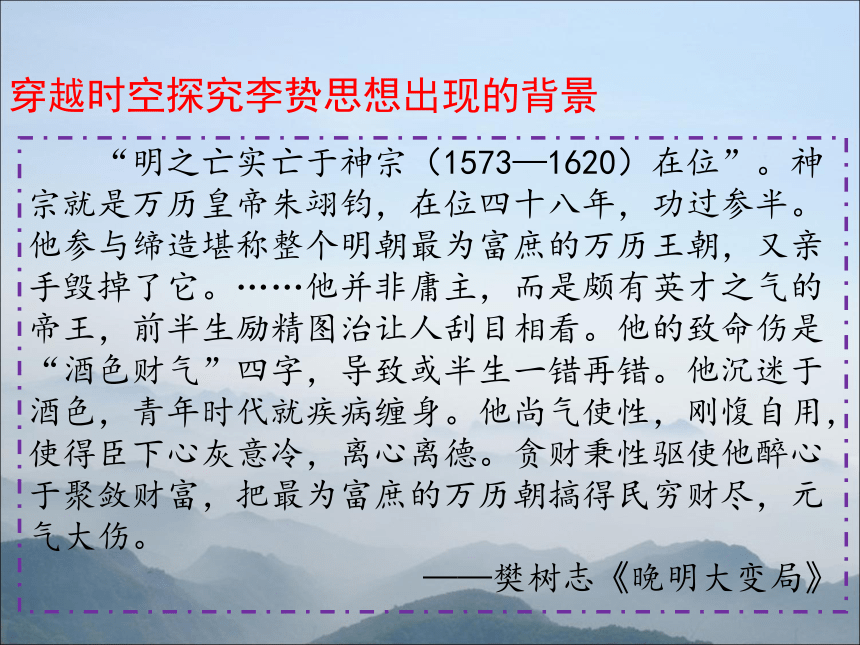 穿越时空探究李贽思想出现的背景

“明之亡实亡于神宗（1573—1620）在位”。神宗就是万历皇帝朱翊钧，在位四十八年，功过参半。他参与缔造堪称整个明朝最为富庶的万历王朝，又亲手毁掉了它。……他并非庸主，而是颇有英才之气的帝王，前半生励精图治让人刮目相看。他的致命伤是“酒色财气”四字，导致或半生一错再错。他沉迷于酒色，青年时代就疾病缠身。他尚气使性，刚愎自用，使得臣下心灰意冷，离心离德。贪财秉性驱使他醉心于聚敛财富，把最为富庶的万历朝搞得民穷财尽，元气大伤。

——樊树志《晚明大变局》